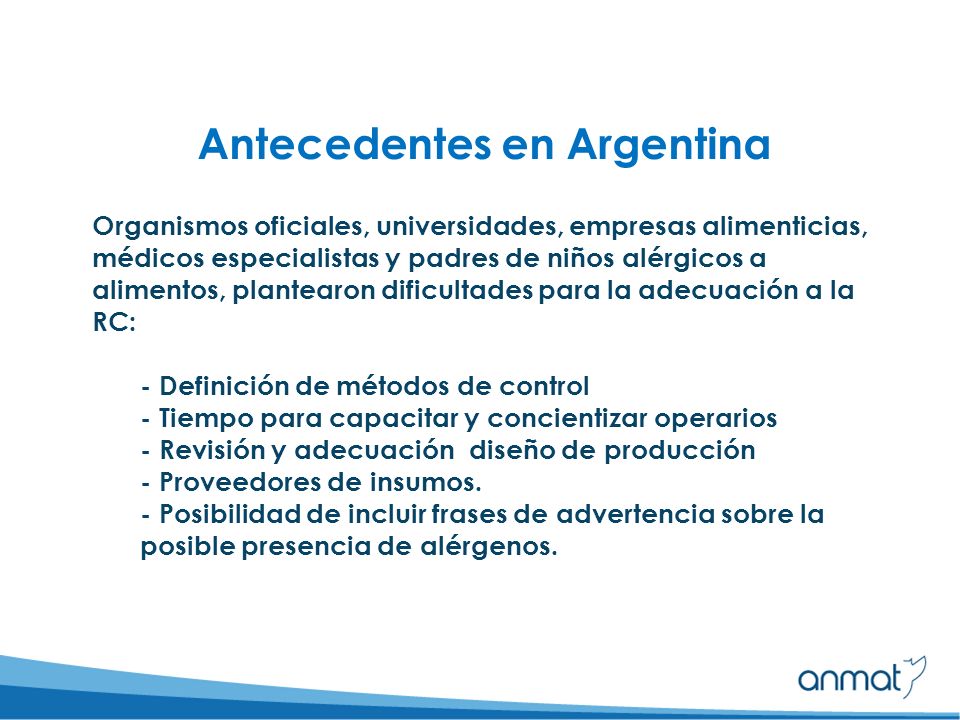 Antecedentes en Argentina

Organismos oficiales, universidades, empresas alimenticias, médicos especialistas y padres de niños alérgicos a alimentos, plantearon dificultades para la adecuación a la RC:

- Definición de métodos de control
- Tiempo para capacitar y concientizar operarios
- Revisión y adecuación diseño de producción
- Proveedores de insumos.
- Posibilidad de incluir frases de advertencia sobre la posible presencia de alérgenos.

anmat